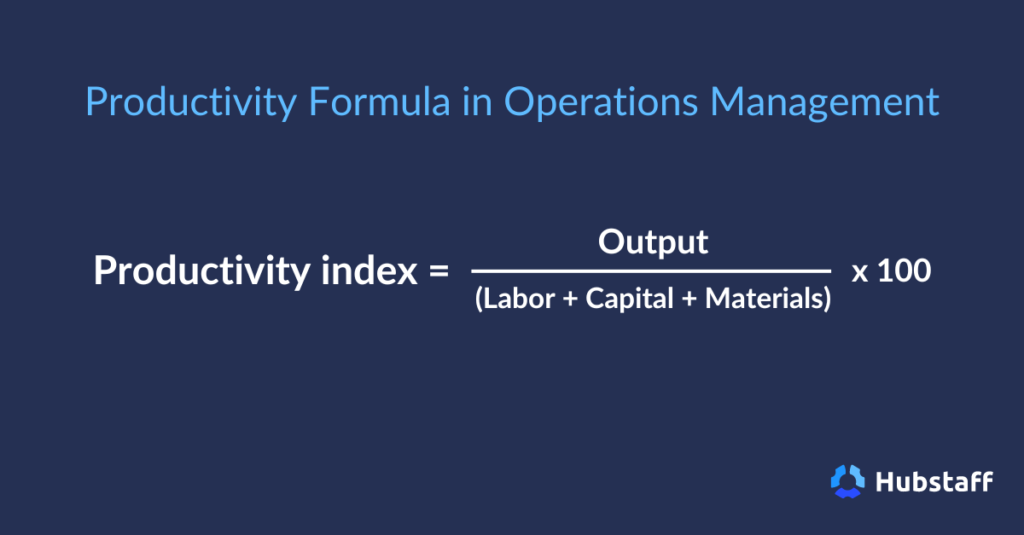 Productivity Formula in Operations Management

$\text{Productivity index} = \frac{\text{Output}}{\text{(Labor + Capital + Materials)}} \times 100$

Hubstaff